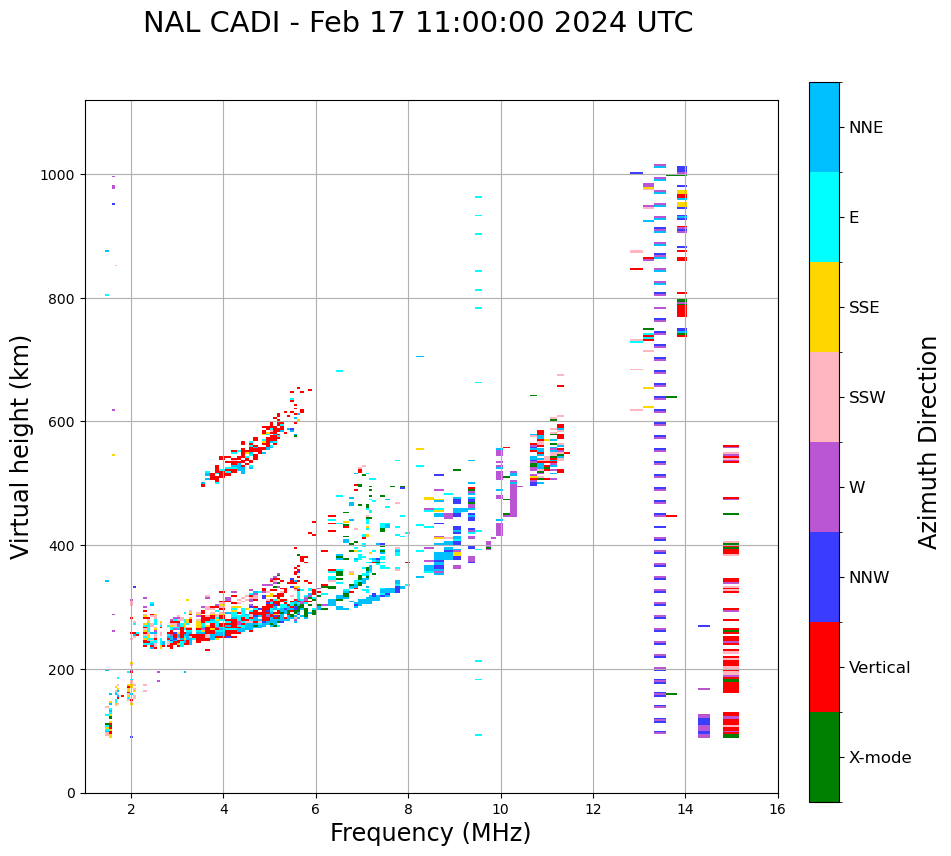 NAL CADI - Feb 17 11:00:00 2024 UTC

Virtual height (km)

1000
800
600
400
200
0

2
4
6
8
10
12
14
16

Frequency (MHz)

NNE
E
SSE
SSW
W
NNW
Vertical
X-mode

Azimuth Direction